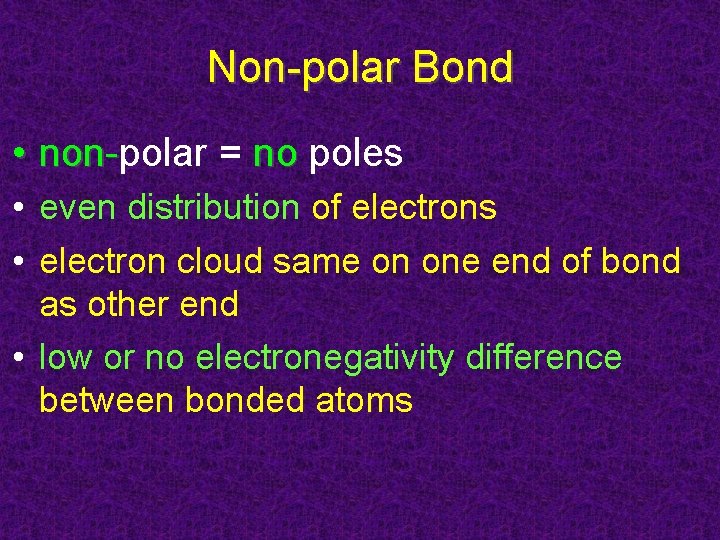 Non-polar Bond

• non-polar = no poles

• even distribution of electrons

• electron cloud same on one end of bond as other end

• low or no electronegativity difference between bonded atoms